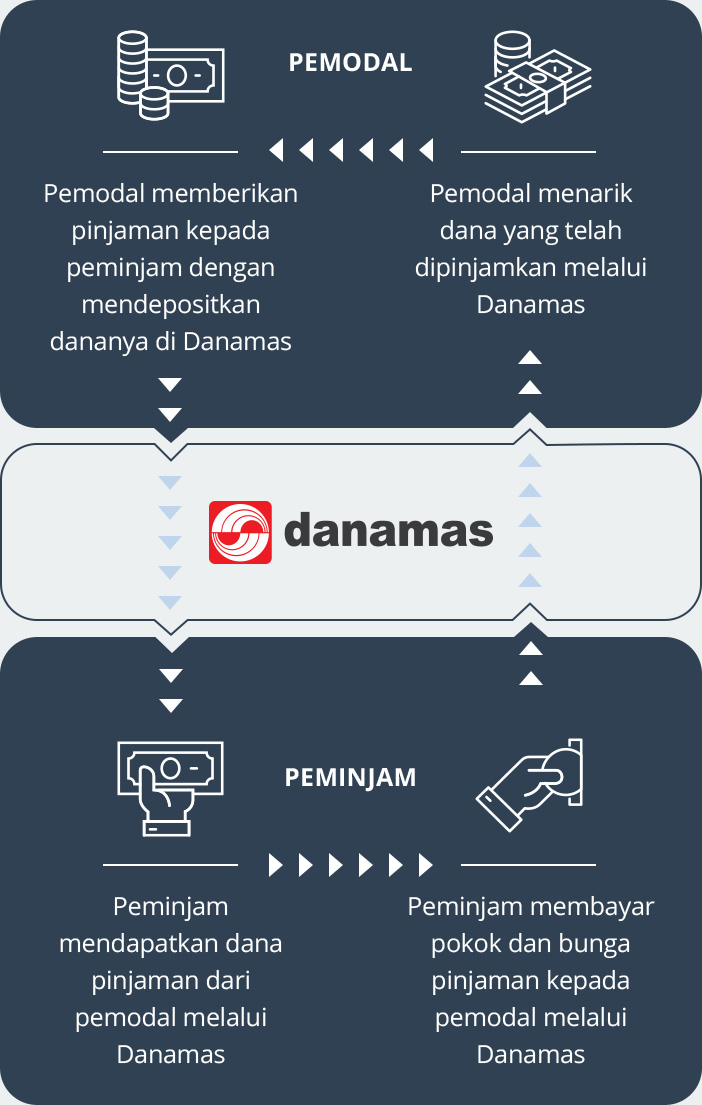 PEMODAL

Pemodal memberikan pinjaman kepada peminjam dengan mendepositkan dananya di Danamas

Pemodal menarik dana yang telah dipinjamkan melalui Danamas

danamas

PEMINJAM

Peminjam mendapatkan dana pinjaman dari pemodal melalui Danamas

Peminjam membayar pokok dan bunga pinjaman kepada pemodal melalui Danamas